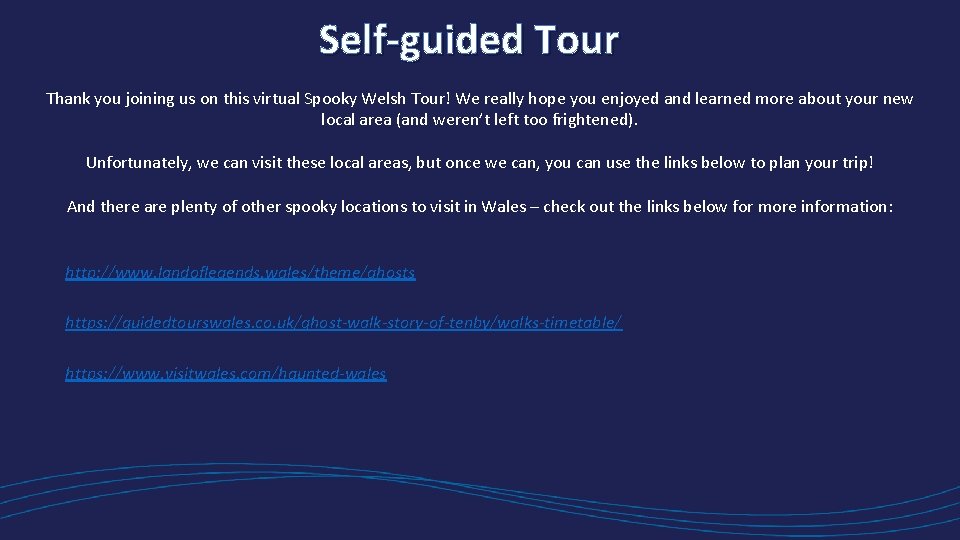 Self-guided Tour

Thank you joining us on this virtual Spooky Welsh Tour! We really hope you enjoyed and learned more about your new local area (and weren't left too frightened).

Unfortunately, we can visit these local areas, but once we can, you can use the links below to plan your trip!

And there are plenty of other spooky locations to visit in Wales – check out the links below for more information:

http://www.landoflegends.wales/theme/ghosts

https://guidedtourswales.co.uk/ghost-walk-story-of-tenby/walks-timetable/

https://www.visitwales.com/haunted-wales